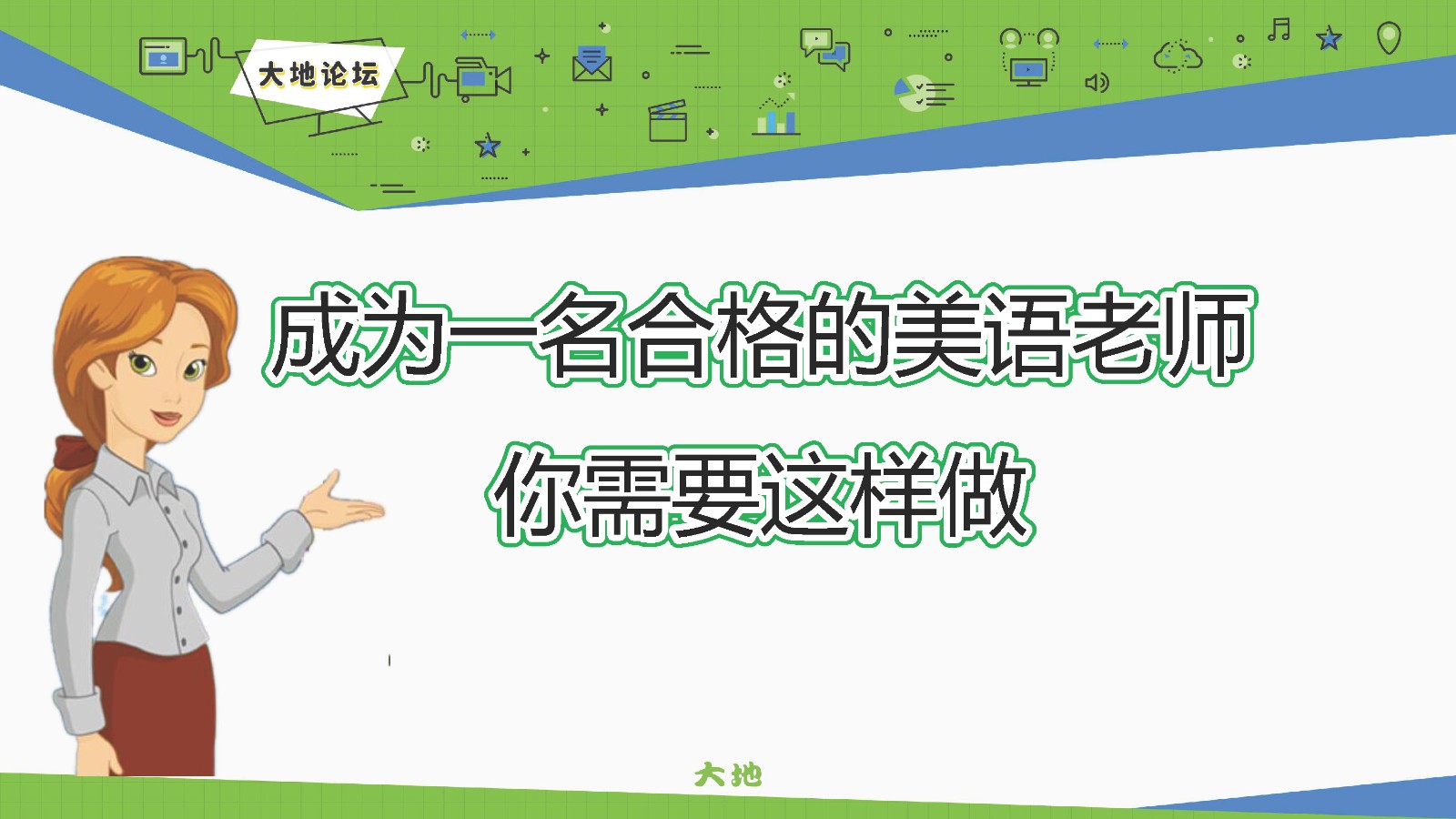 大地论坛

成为一名合格的美语老师

你需要这样做

大地